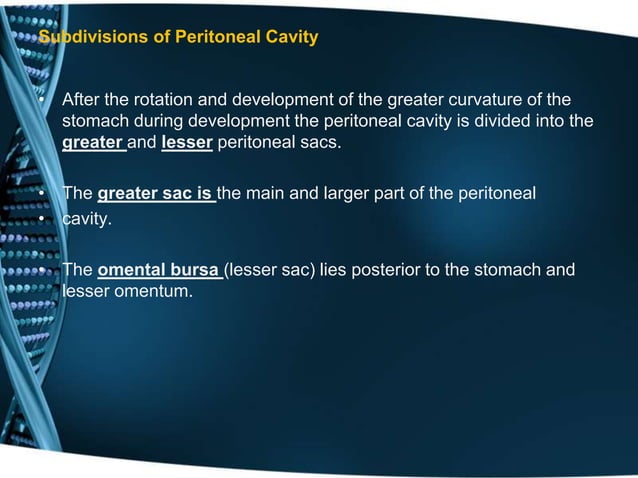 Subdivisions of Peritoneal Cavity

• After the rotation and development of the greater curvature of the stomach during development the peritoneal cavity is divided into the greater and lesser peritoneal sacs.

• The greater sac is the main and larger part of the peritoneal
• cavity.

• The omental bursa (lesser sac) lies posterior to the stomach and lesser omentum.